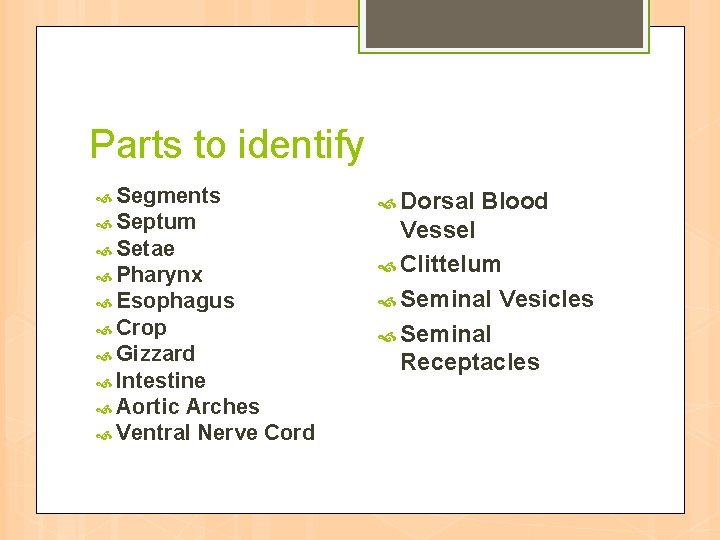 Parts to identify

Segments
Septum
Setae
Pharynx
Esophagus
Crop
Gizzard
Intestine
Aortic Arches
Ventral Nerve Cord

Dorsal Blood Vessel
Clittelum
Seminal Vesicles
Seminal Receptacles